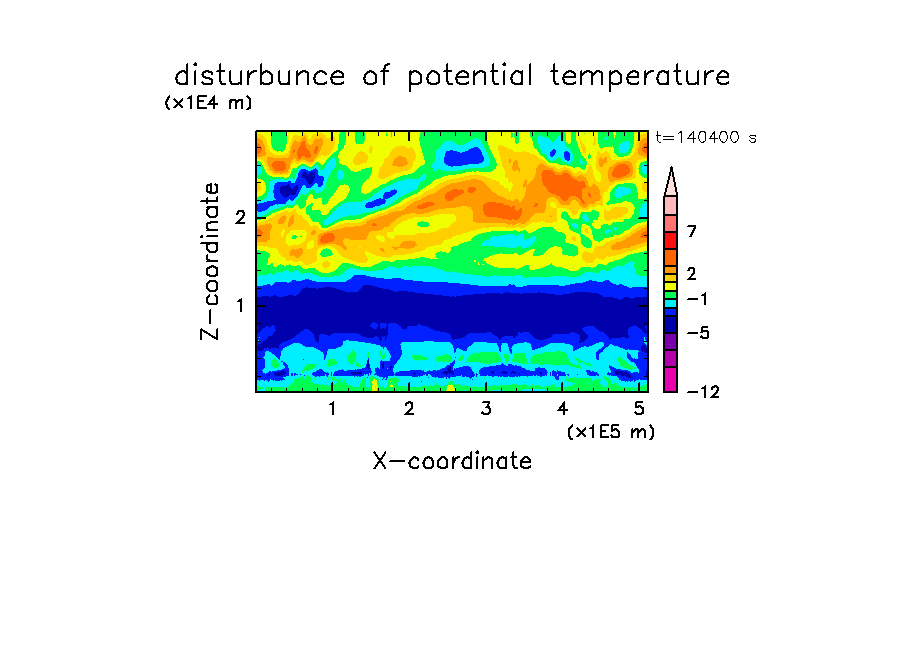 disturbunce of potential temperature
(x1E4 m)
t=140400 s
Z-coordinate
2
1
7
2
−1
−5
−12
1
2
3
4
5
(x1E5 m)
X-coordinate